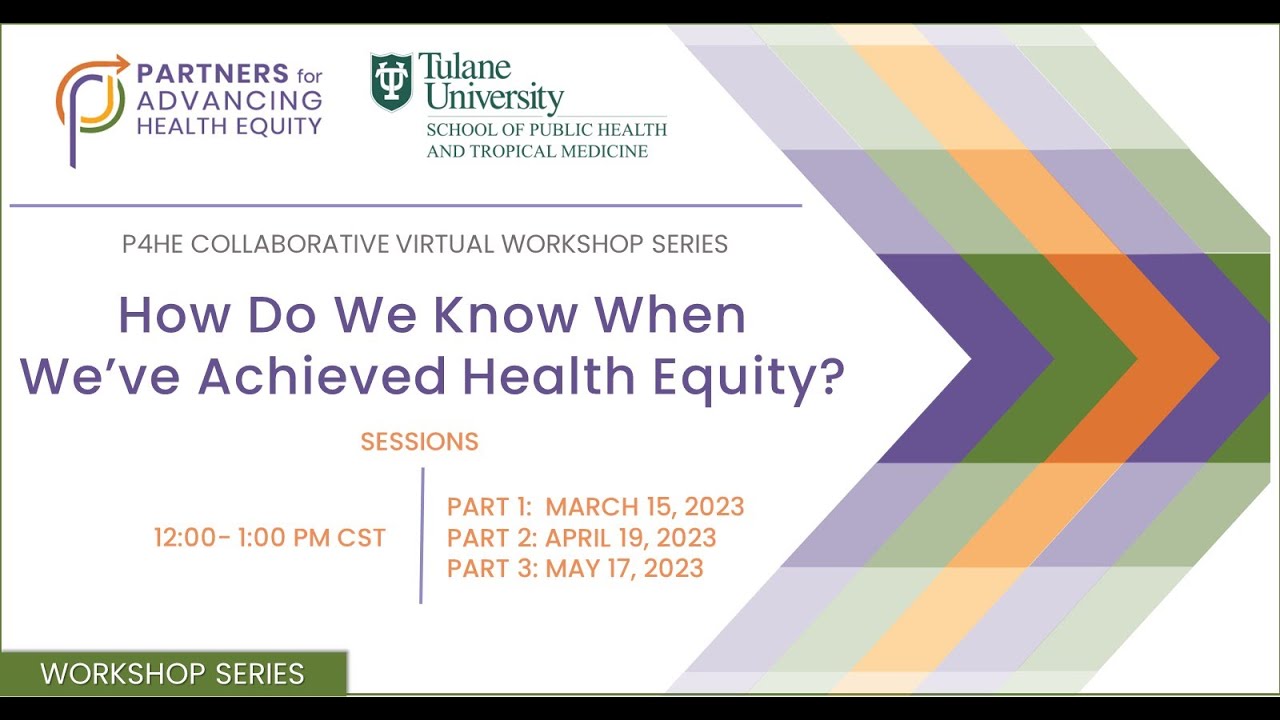 PARTNERS for ADVANCING HEALTH EQUITY

Tulane University
SCHOOL OF PUBLIC HEALTH AND TROPICAL MEDICINE

P4HE COLLABORATIVE VIRTUAL WORKSHOP SERIES

How Do We Know When We've Achieved Health Equity?

SESSIONS

12:00- 1:00 PM CST

PART 1: MARCH 15, 2023
PART 2: APRIL 19, 2023
PART 3: MAY 17, 2023

WORKSHOP SERIES